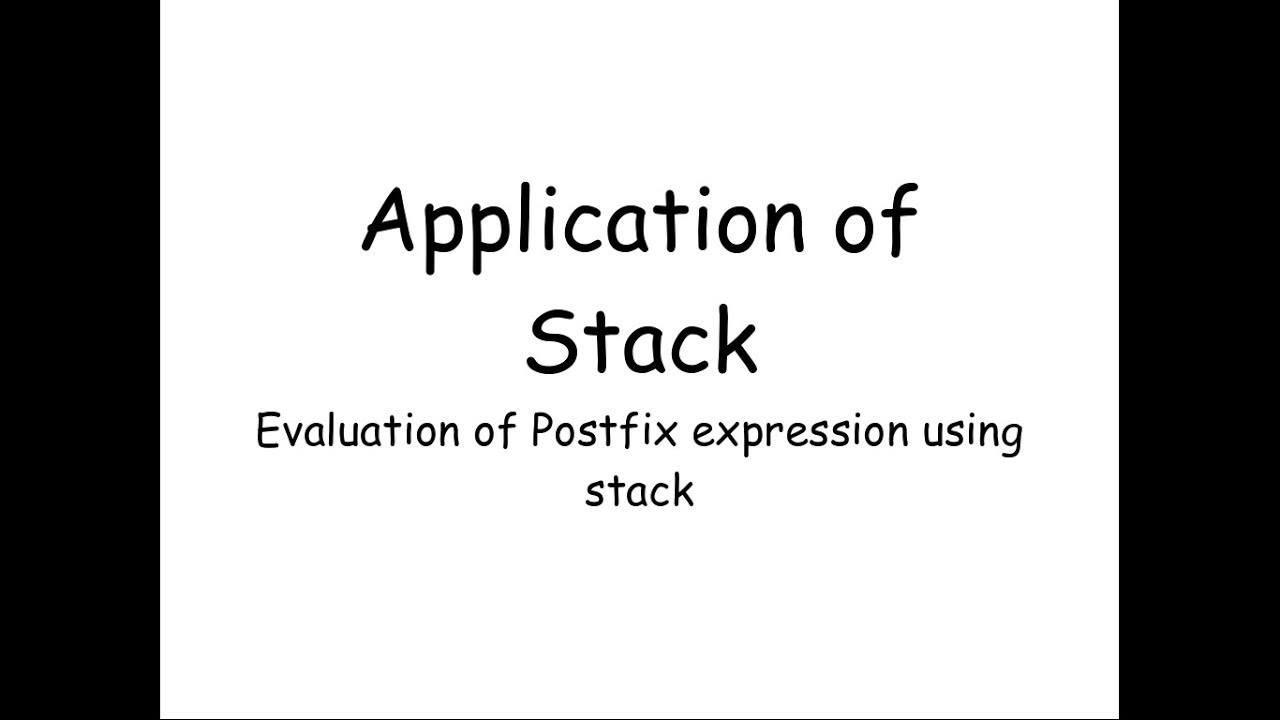 Application of Stack

Evaluation of Postfix expression using stack